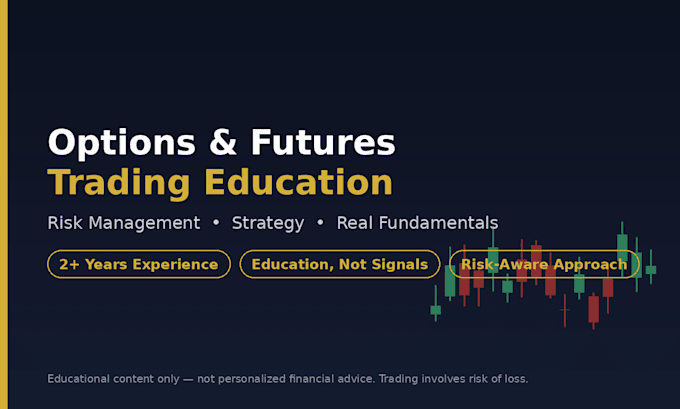 Options & Futures
Trading Education

Risk Management • Strategy • Real Fundamentals

2+ Years Experience

Education, Not Signals

Risk-Aware Approach

Educational content only — not personalized financial advice. Trading involves risk of loss.